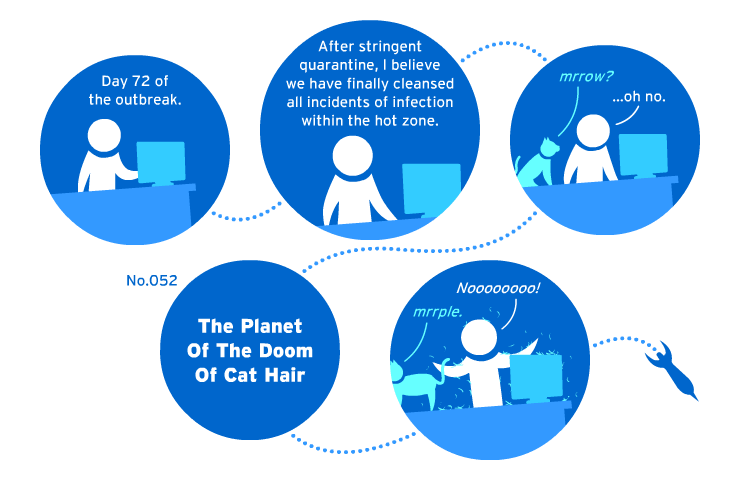 Day 72 of the outbreak.

After stringent quarantine, I believe we have finally cleansed all incidents of infection within the hot zone.

mrrow?

...oh no.

No.052

The Planet Of The Doom Of Cat Hair

mrrple.

Noooooooo!